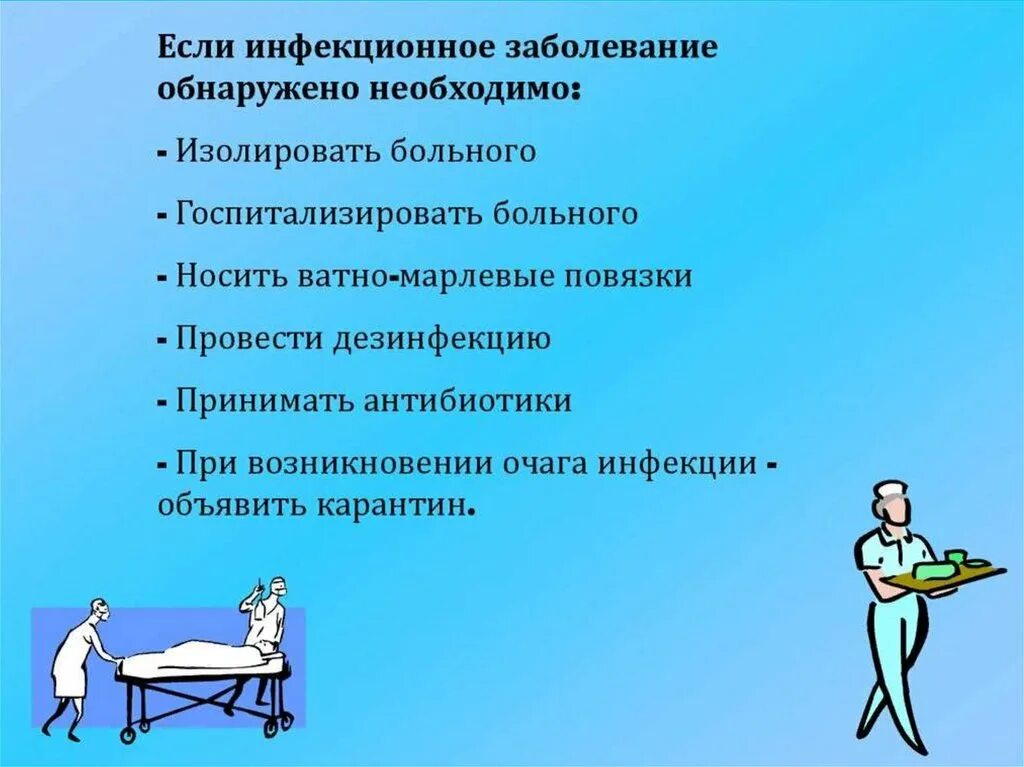 Если инфекционное заболевание обнаружено необходимо:

- Изолировать больного

- Госпитализировать больного

- Носить ватно-марлевые повязки

- Провести дезинфекцию

- Принимать антибиотики

- При возникновении очага инфекции - объявить карантин.